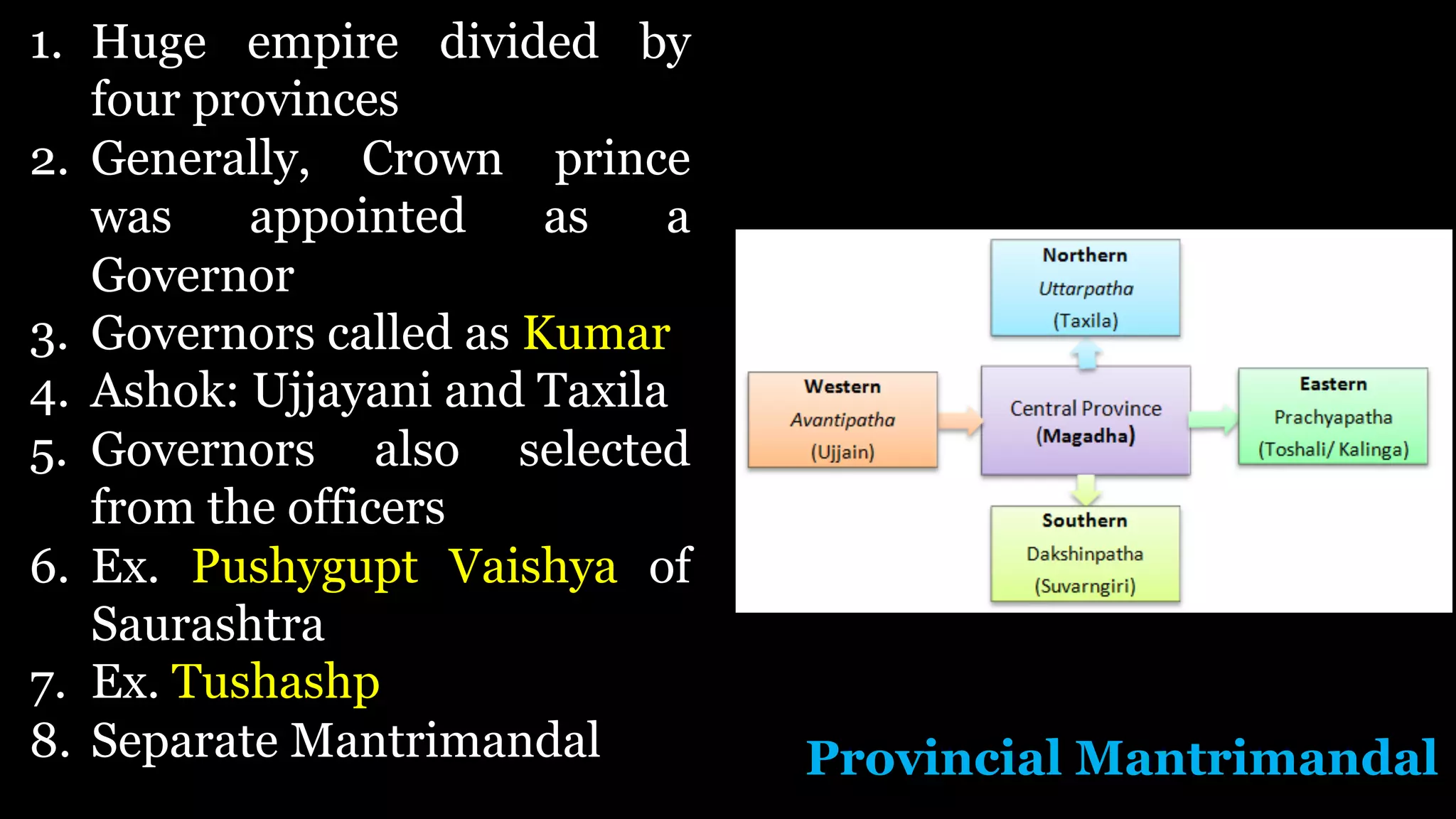 1. Huge empire divided by four provinces
2. Generally, Crown prince was appointed as a Governor
3. Governors called as Kumar
4. Ashok: Ujjayani and Taxila
5. Governors also selected from the officers
6. Ex. Pushygupt Vaishya of Saurashtra
7. Ex. Tushashp
8. Separate Mantrimandal

Northern
Uttarpatha
(Taxila)

Western
Avantipatha
(Ujjain)

Central Province
(Magadha)

Eastern
Prachyapatha
(Toshali/ Kalinga)

Southern
Dakshinpatha
(Suvarngiri)

Provincial Mantrimandal